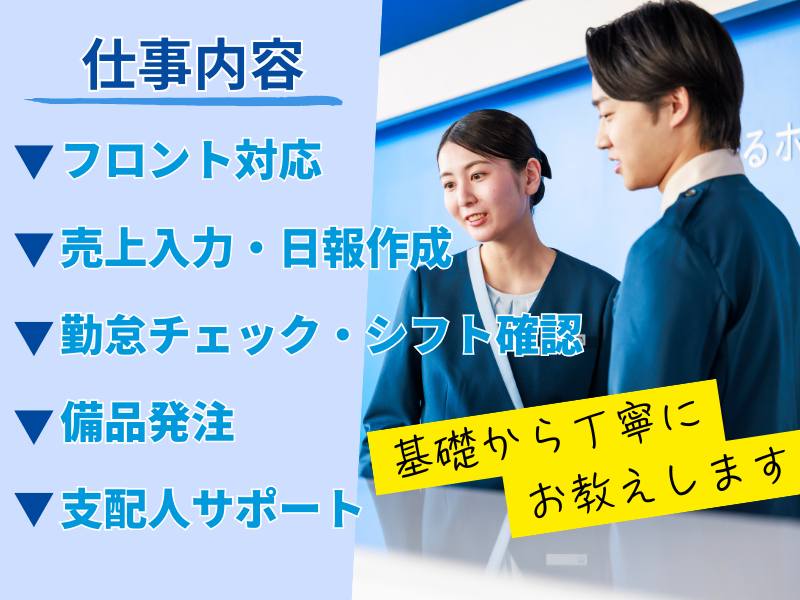 仕事内容

▼フロント対応

▼売上入力・日報作成

▼勤怠チェック・シフト確認

▼備品発注

▼支配人サポート

るホ

基礎から丁寧に
お教えします